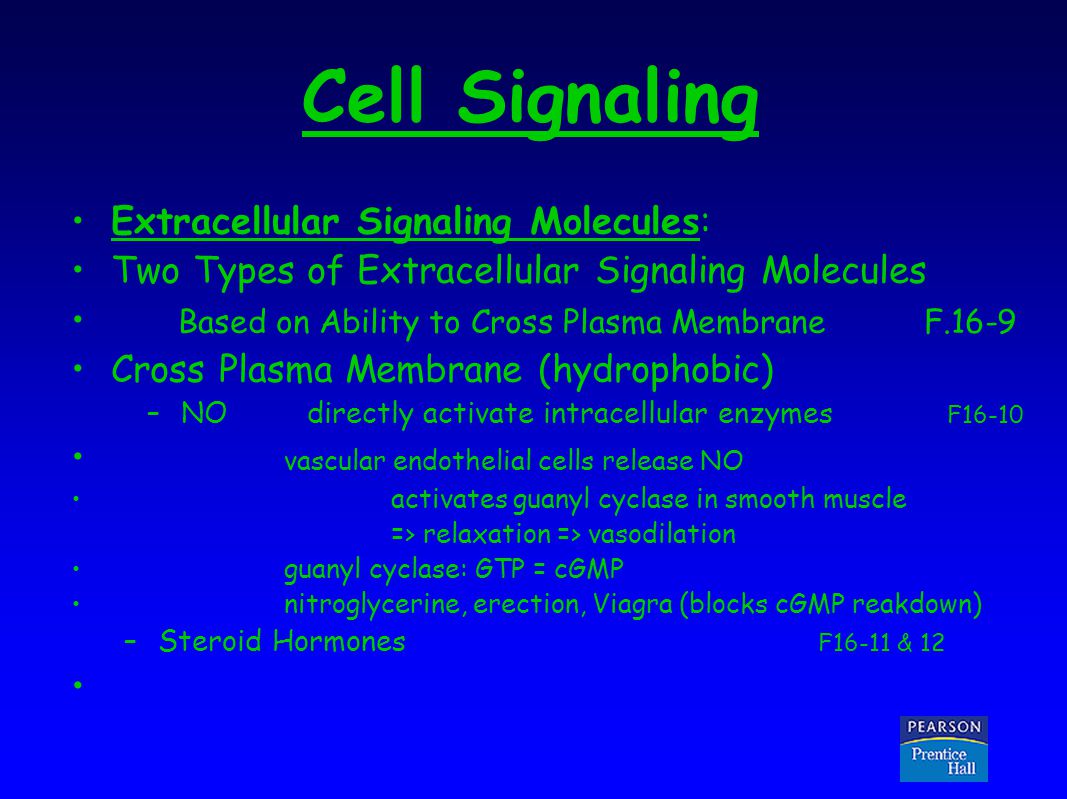 Cell Signaling

• Extracellular Signaling Molecules:
• Two Types of Extracellular Signaling Molecules
• Based on Ability to Cross Plasma Membrane F.16-9
• Cross Plasma Membrane (hydrophobic)
– NO directly activate intracellular enzymes F16-10
• vascular endothelial cells release NO
• activates guanyl cyclase in smooth muscle => relaxation => vasodilation
• guanyl cyclase: GTP = cGMP
• nitroglycerine, erection, Viagra (blocks cGMP reakdown)
– Steroid Hormones F16-11 & 12
•

PEARSON
Prentice Hall